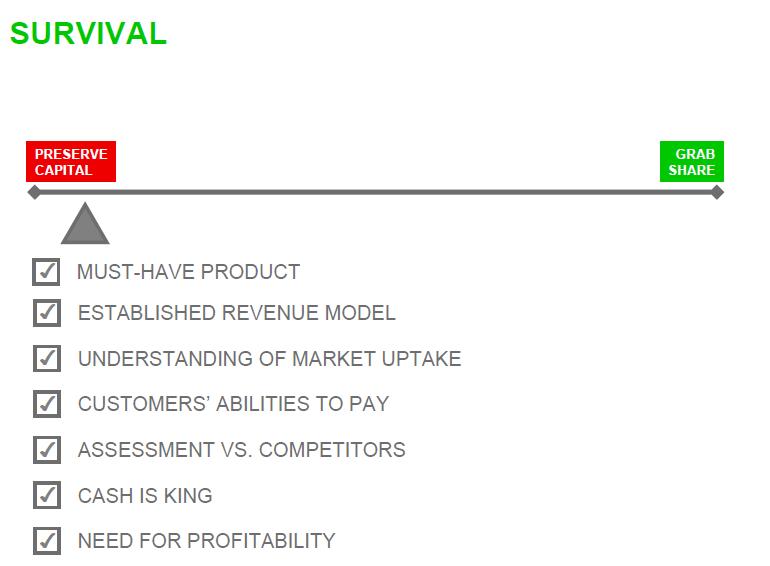 SURVIVAL

PRESERVE CAPITAL

GRAB SHARE

MUST-HAVE PRODUCT

ESTABLISHED REVENUE MODEL

UNDERSTANDING OF MARKET UPTAKE

CUSTOMERS' ABILITIES TO PAY

ASSESSMENT VS. COMPETITORS

CASH IS KING

NEED FOR PROFITABILITY